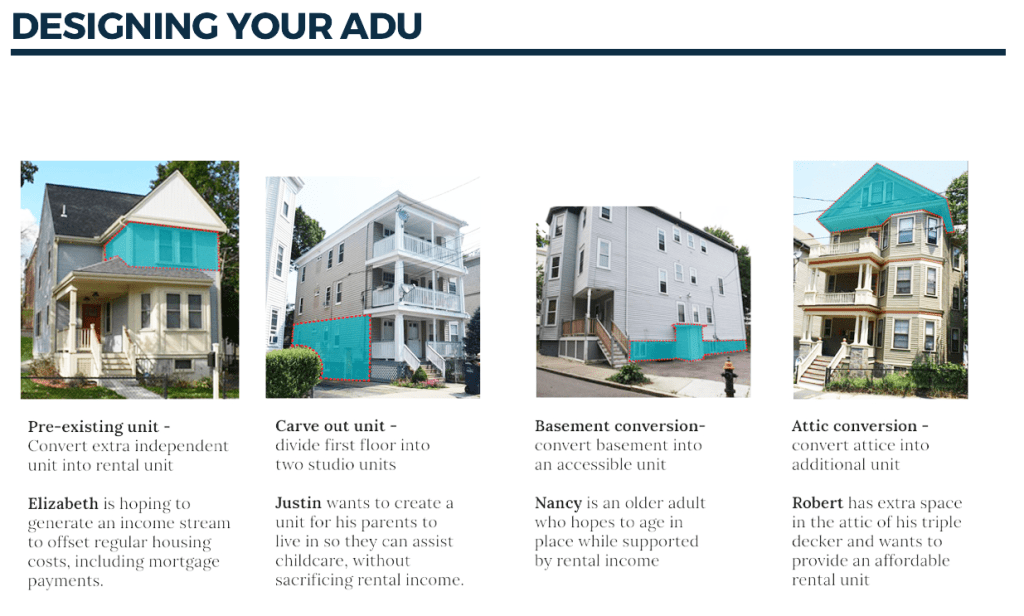 DESIGNING YOUR ADU

Pre-existing unit - Convert extra independent unit into rental unit

Elizabeth is hoping to generate an income stream to offset regular housing costs, including mortgage payments.

Carve out unit - divide first floor into two studio units

Justin wants to create a unit for his parents to live in so they can assist childcare, without sacrificing rental income.

Basement conversion- convert basement into an accessible unit

Nancy is an older adult who hopes to age in place while supported by rental income

Attic conversion - convert attice into additional unit

Robert has extra space in the attic of his triple decker and wants to provide an affordable rental unit